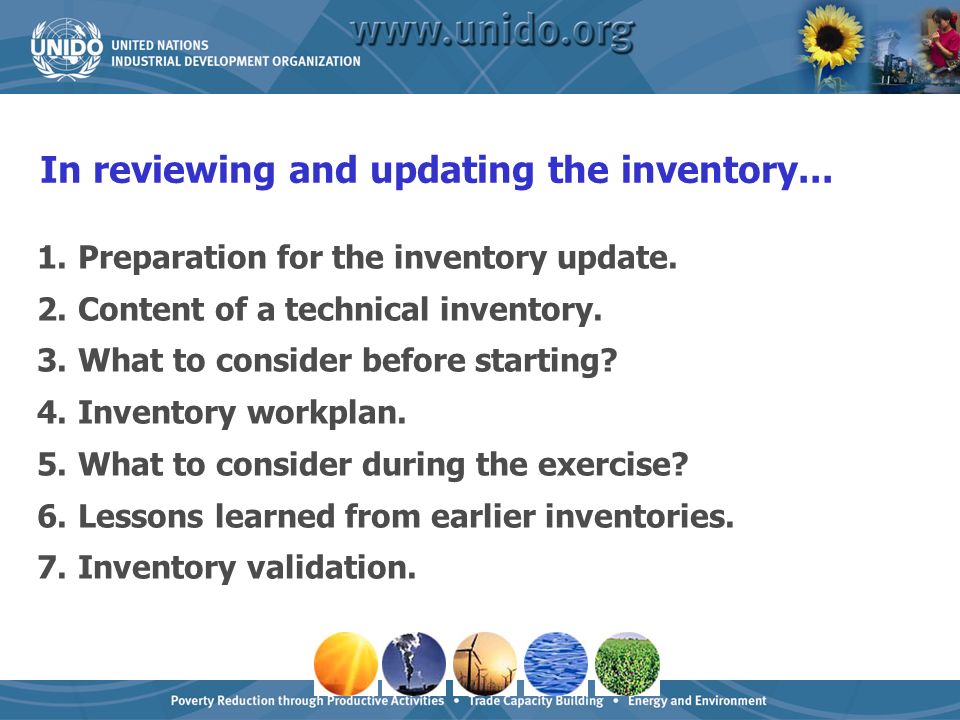 UNIDO UNITED NATIONS INDUSTRIAL DEVELOPMENT ORGANIZATION

www.unido.org

In reviewing and updating the inventory...

1. Preparation for the inventory update.
2. Content of a technical inventory.
3. What to consider before starting?
4. Inventory workplan.
5. What to consider during the exercise?
6. Lessons learned from earlier inventories.
7. Inventory validation.

Poverty Reduction through Productive Activities • Trade Capacity Building • Energy and Environment